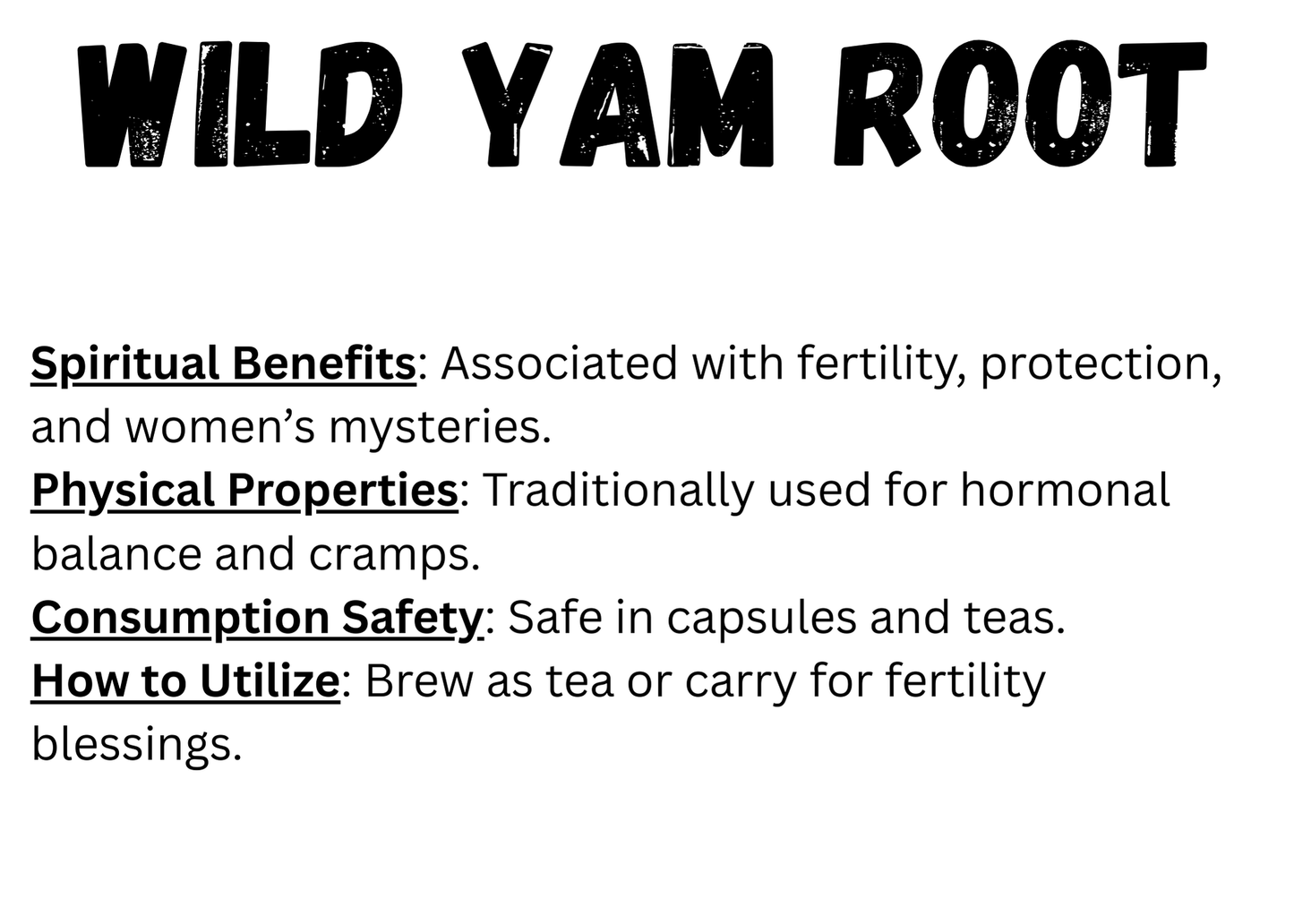 WILD YAM ROOT

Spiritual Benefits: Associated with fertility, protection, and women’s mysteries.
Physical Properties: Traditionally used for hormonal balance and cramps.
Consumption Safety: Safe in capsules and teas.
How to Utilize: Brew as tea or carry for fertility blessings.